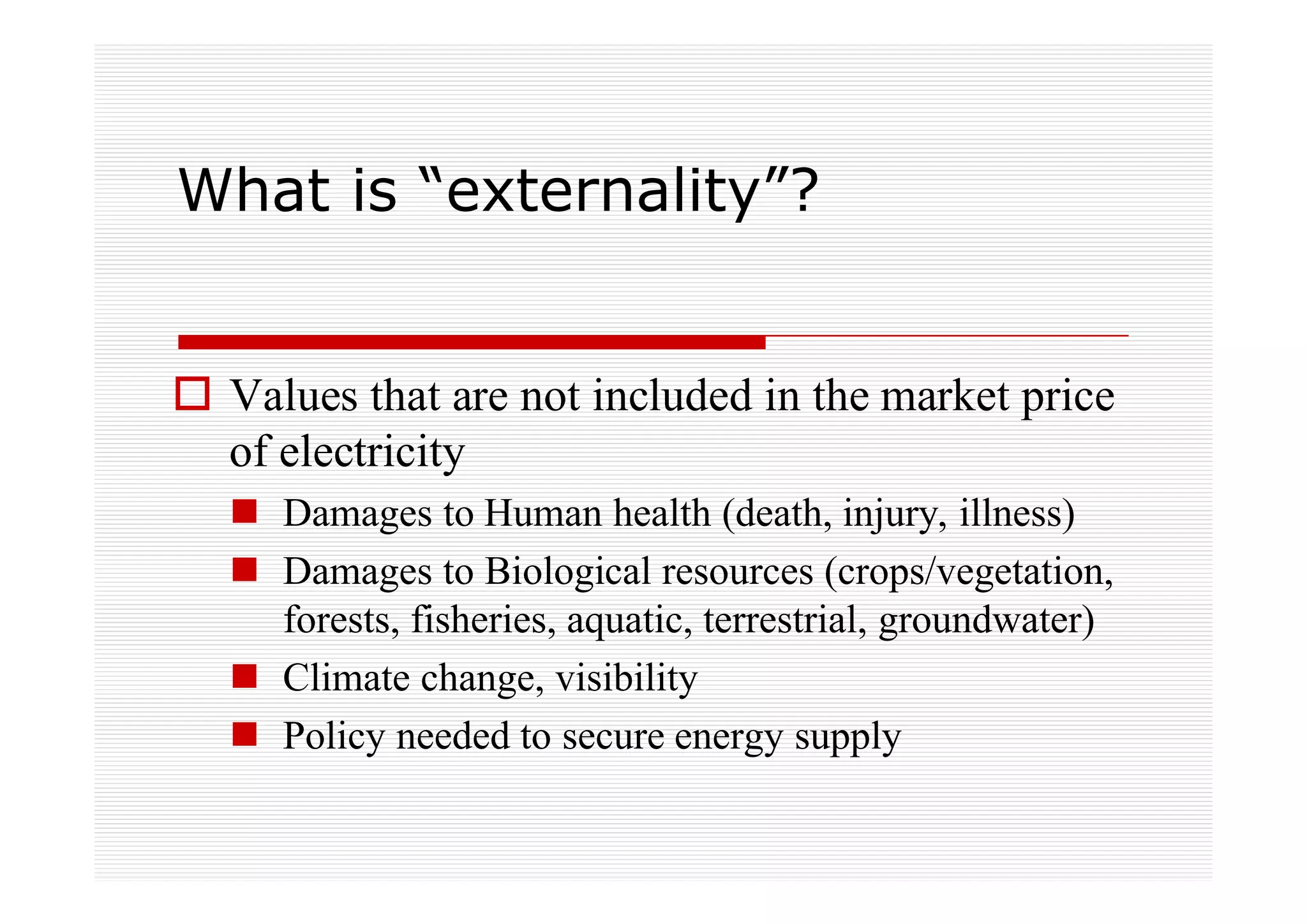 What is “externality”?

Values that are not included in the market price of electricity

Damages to Human health (death, injury, illness)

Damages to Biological resources (crops/vegetation, forests, fisheries, aquatic, terrestrial, groundwater)

Climate change, visibility

Policy needed to secure energy supply